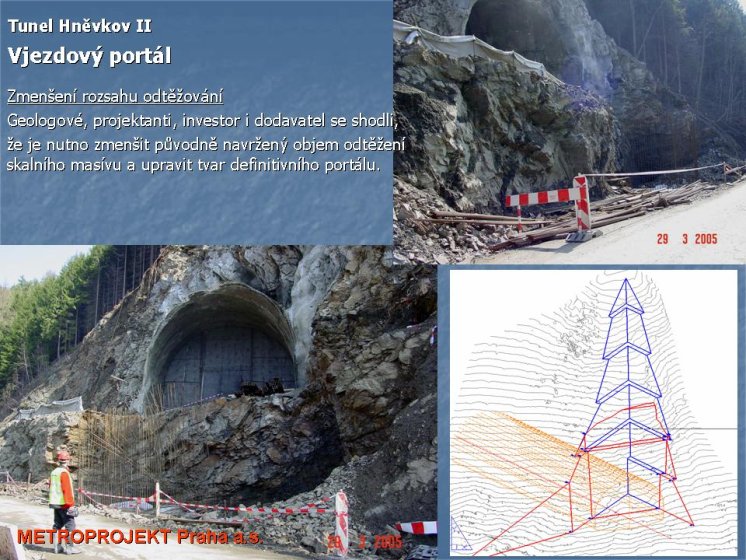 Tunel Hněvkov II

Vjezdový portál

Zmenšení rozsahu odtěžování

Geologové, projektanti, investor i dodavatel se shodli, že je nutno zmenšit původně navržený objem odtěžení skalního masívu a upravit tvar definitivního portálu.

29 3 2005

METROPROJEKT Praha a.s.

29 3 2005